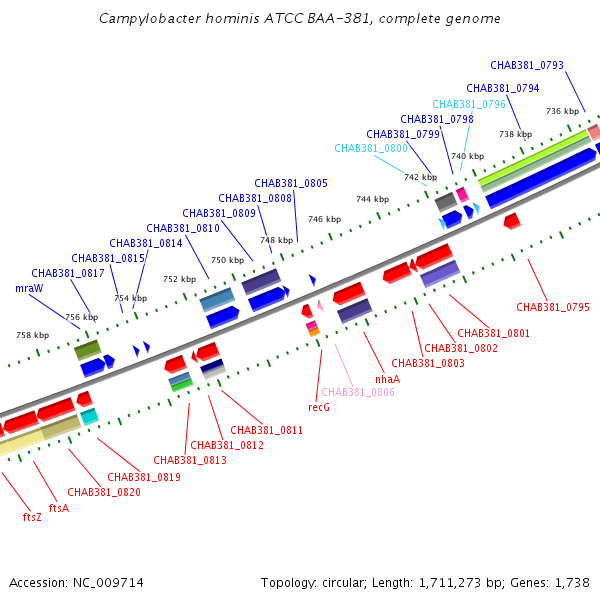 Campylobacter hominis ATCC BAA-381, complete genome

CHAB381_0793
CHAB381_0794
CHAB381_0796
CHAB381_0798
CHAB381_0799
CHAB381_0800
CHAB381_0805
CHAB381_0808
CHAB381_0809
CHAB381_0810
CHAB381_0814
CHAB381_0815
CHAB381_0817
mraW

736 kbp
738 kbp
740 kbp
742 kbp
744 kbp
746 kbp
748 kbp
750 kbp
752 kbp
754 kbp
756 kbp
758 kbp

CHAB381_0795
CHAB381_0801
CHAB381_0802
CHAB381_0803
nhaA
CHAB381_0806
recG
CHAB381_0811
CHAB381_0812
CHAB381_0813
CHAB381_0819
CHAB381_0820
ftsA
ftsZ

Accession: NC_009714

Topology: circular; Length: 1,711,273 bp; Genes: 1,738